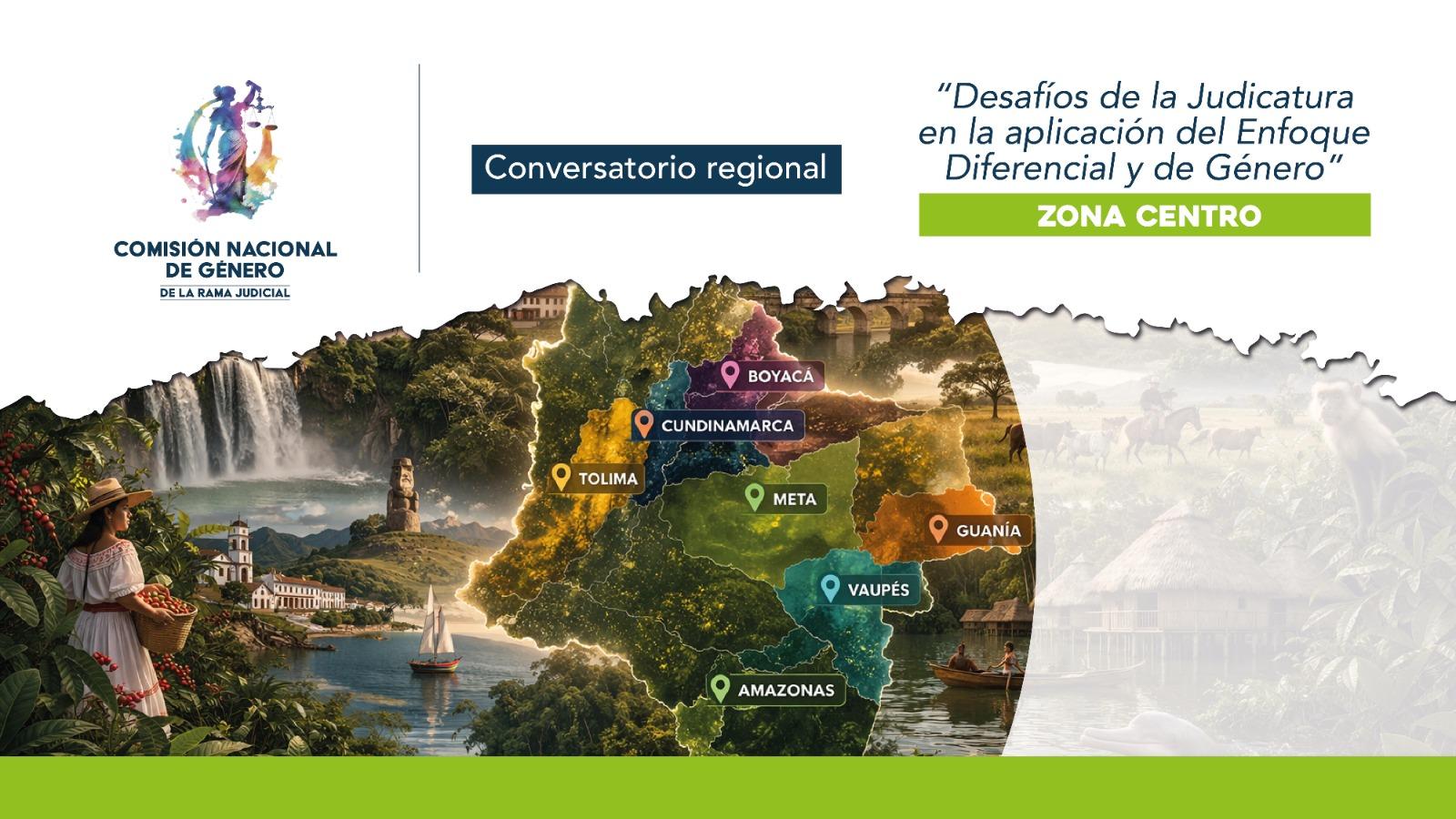 COMISIÓN NACIONAL DE GÉNERO
DE LA RAMA JUDICIAL

Conversatorio regional

"Desafíos de la Judicatura en la aplicación del Enfoque Diferencial y de Género"

ZONA CENTRO

BOYACÁ
CUNDINAMARCA
TOLIMA
META
GUANÍA
VAUPÉS
AMAZONAS